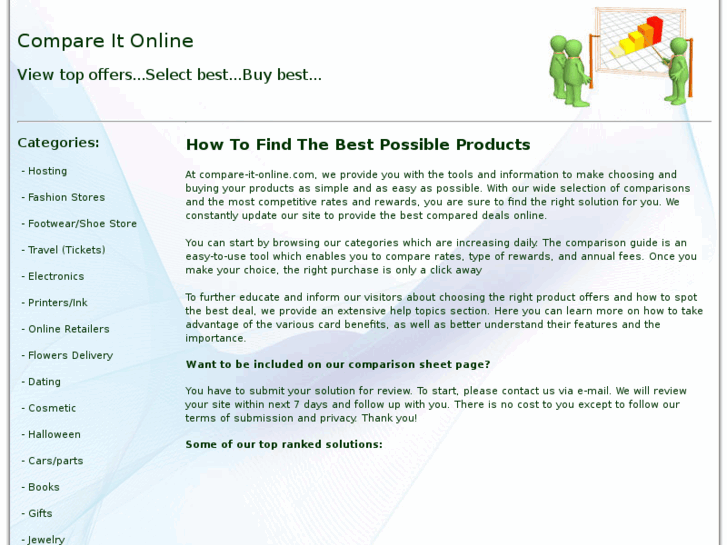 Compare It Online

View top offers...Select best...Buy best...

Categories:

- Hosting
- Fashion Stores
- Footwear/Shoe Store
- Travel (Tickets)
- Electronics
- Printers/Ink
- Online Retailers
- Flowers Delivery
- Dating
- Cosmetic
- Halloween
- Cars/parts
- Books
- Gifts
- Jewelry

How To Find The Best Possible Products

At compare-it-online.com, we provide you with the tools and information to make choosing and buying your products as simple and as easy as possible. With our wide selection of comparisons and the most competitive rates and rewards, you are sure to find the right solution for you. We constantly update our site to provide the best compared deals online.

You can start by browsing our categories which are increasing daily. The comparison guide is an easy-to-use tool which enables you to compare rates, type of rewards, and annual fees. Once you make your choice, the right purchase is only a click away

To further educate and inform our visitors about choosing the right product offers and how to spot the best deal, we provide an extensive help topics section. Here you can learn more on how to take advantage of the various card benefits, as well as better understand their features and the importance.

Want to be included on our comparison sheet page?

You have to submit your solution for review. To start, please contact us via e-mail. We will review your site within next 7 days and follow up with you. There is no cost to you except to follow our terms of submission and privacy. Thank you!

Some of our top ranked solutions: